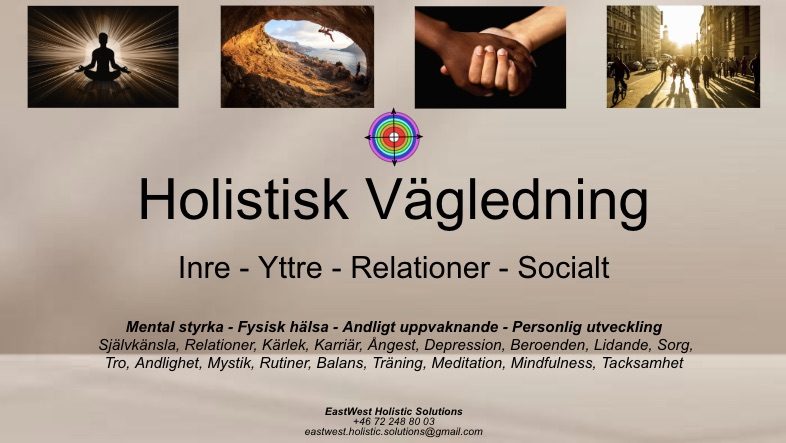 Holistisk Vägledning

Inre - Yttre - Relationer - Socialt

Mental styrka - Fysisk hälsa - Andligt uppvaknande - Personlig utveckling
Självkänsla, Relationer, Kärlek, Karriär, Ångest, Depression, Beroenden, Lidande, Sorg, Tro, Andlighet, Mystik, Rutiner, Balans, Träning, Meditation, Mindfulness, Tacksamhet

EastWest Holistic Solutions
+46 72 248 80 03
eastwest.holistic.solutions@gmail.com